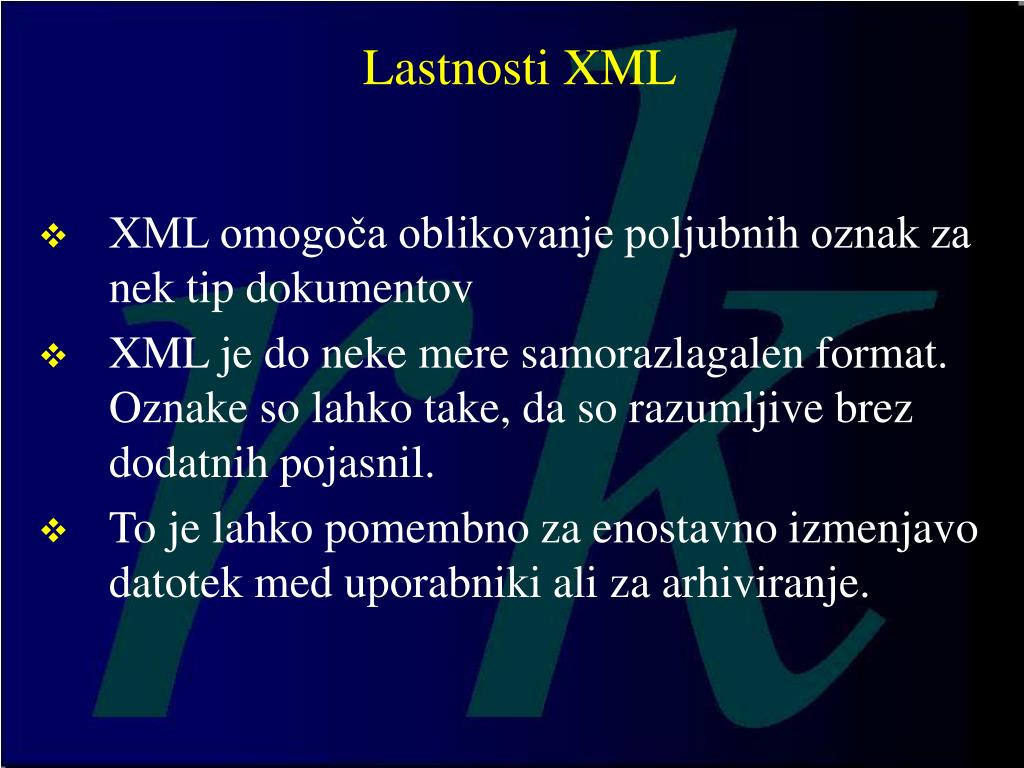 Lastnosti XML

❖ XML omogoča oblikovanje poljubnih oznak za nek tip dokumentov

❖ XML je do neke mere samorazlagalen format. Oznake so lahko take, da so razumljive brez dodatnih pojasnil.

❖ To je lahko pomembno za enostavno izmenjavo datotek med uporabniki ali za arhiviranje.